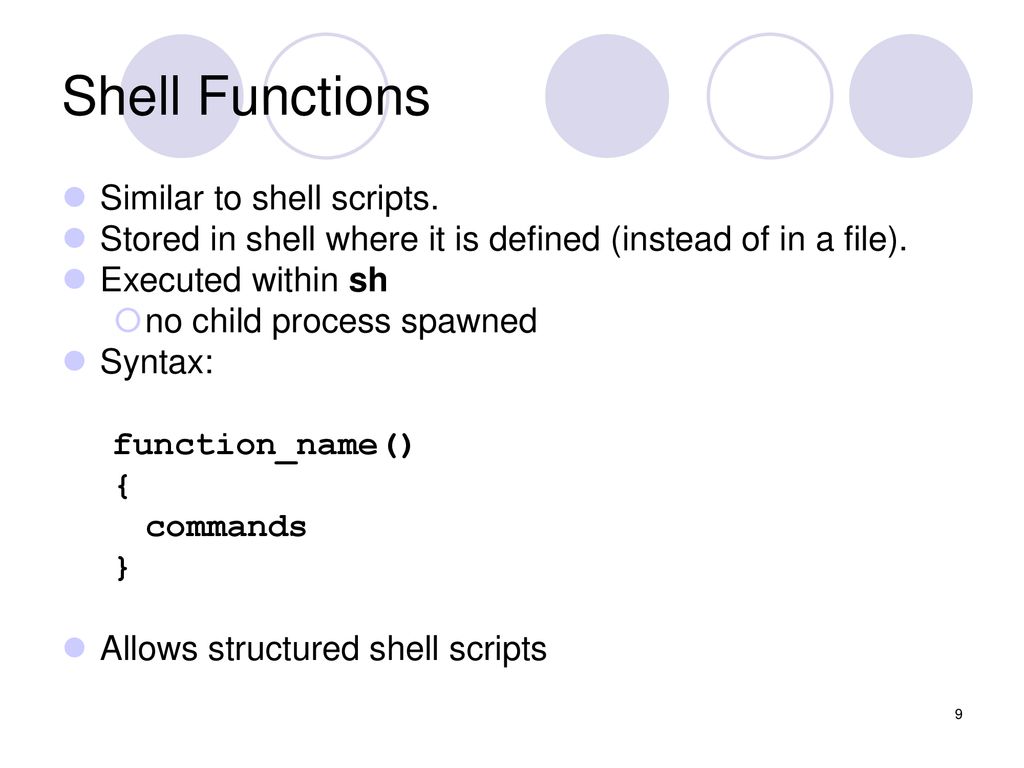 Shell Functions

Similar to shell scripts.
Stored in shell where it is defined (instead of in a file).
Executed within sh
no child process spawned
Syntax:

function_name()
{
  commands
}

Allows structured shell scripts

9